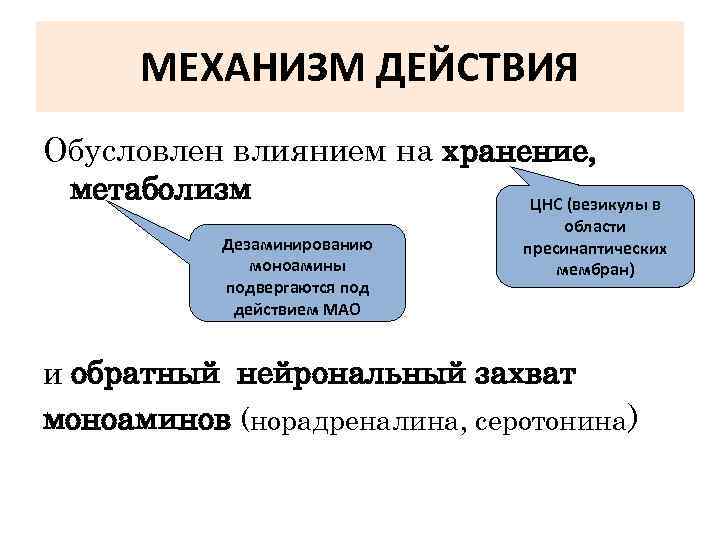 МЕХАНИЗМ ДЕЙСТВИЯ

Обусловлен влиянием на хранение, метаболизм

ЦНС (везикулы в области пресинаптических мембран)

Дезаминированию моноамины подвергаются под действием МАО

и обратный нейрональный захват моноаминов (норадреналина, серотонина)